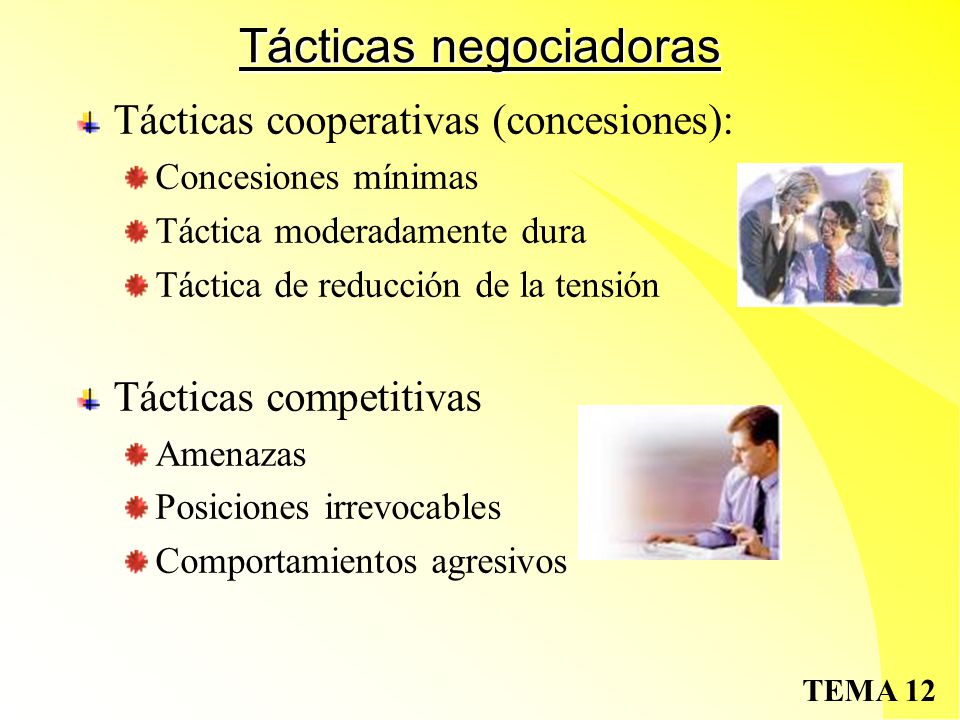 Tácticas negociadoras

Tácticas cooperativas (concesiones):

Concesiones mínimas

Táctica moderadamente dura

Táctica de reducción de la tensión

Tácticas competitivas

Amenazas

Posiciones irrevocables

Comportamientos agresivos

TEMA 12